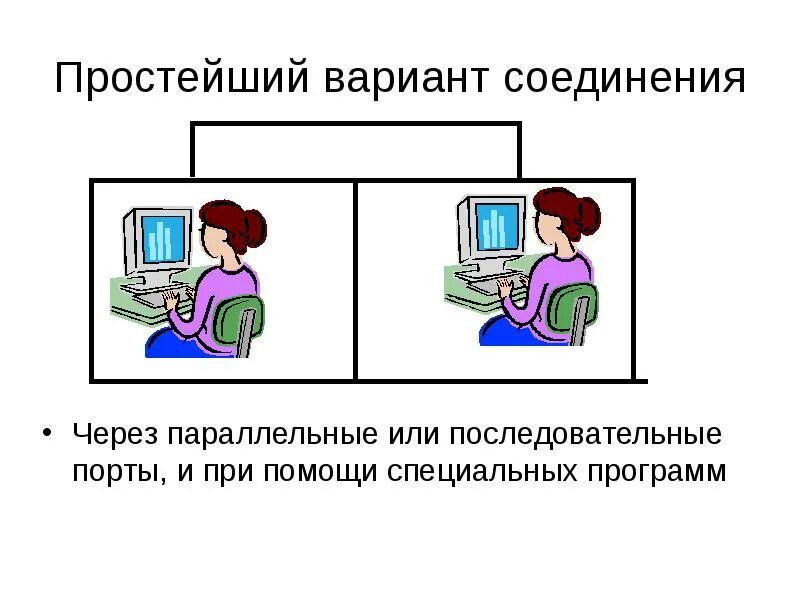 Простейший вариант соединения

• Через параллельные или последовательные порты, и при помощи специальных программ